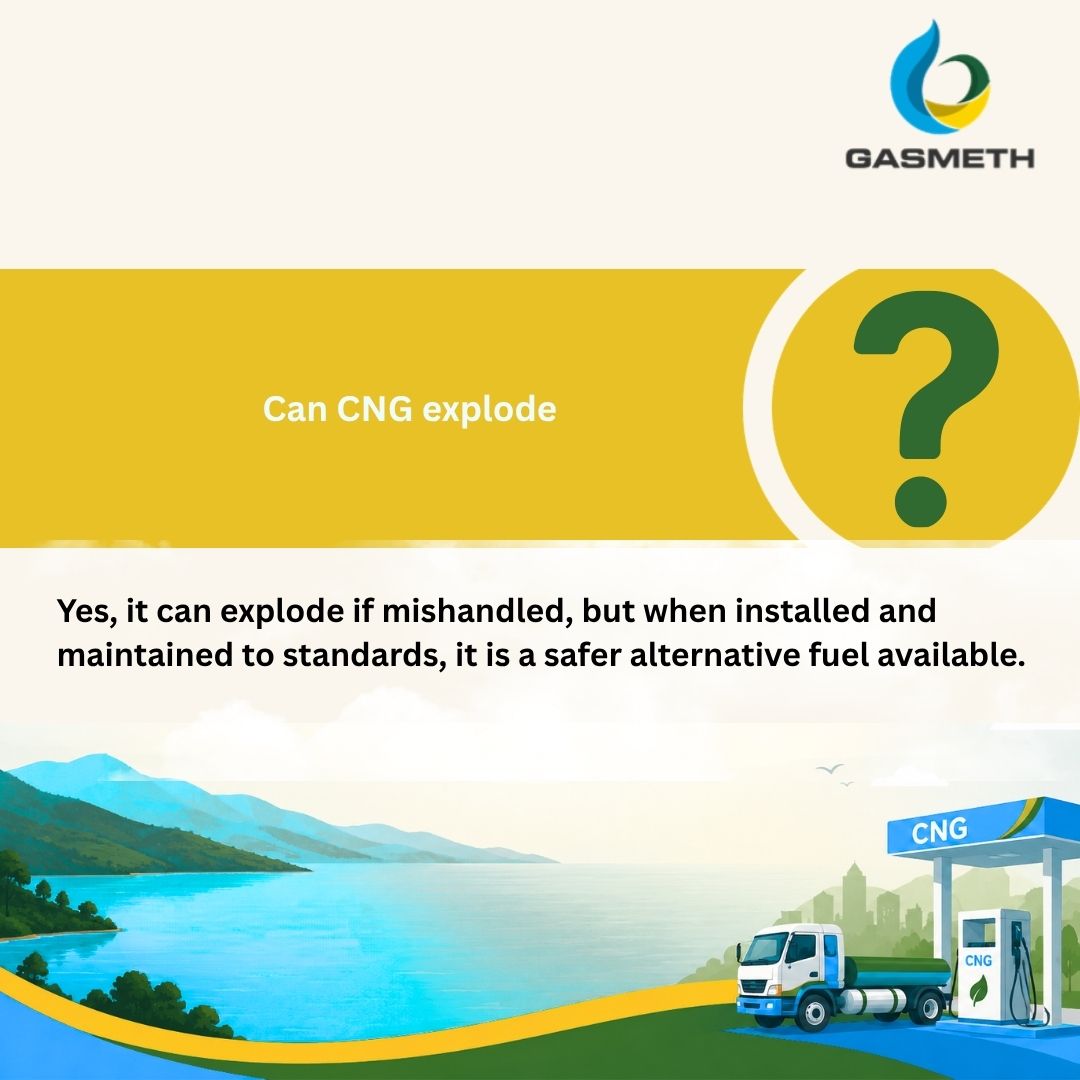 GASMETH

Can CNG explode

?

Yes, it can explode if mishandled, but when installed and maintained to standards, it is a safer alternative fuel available.

CNG

CNG